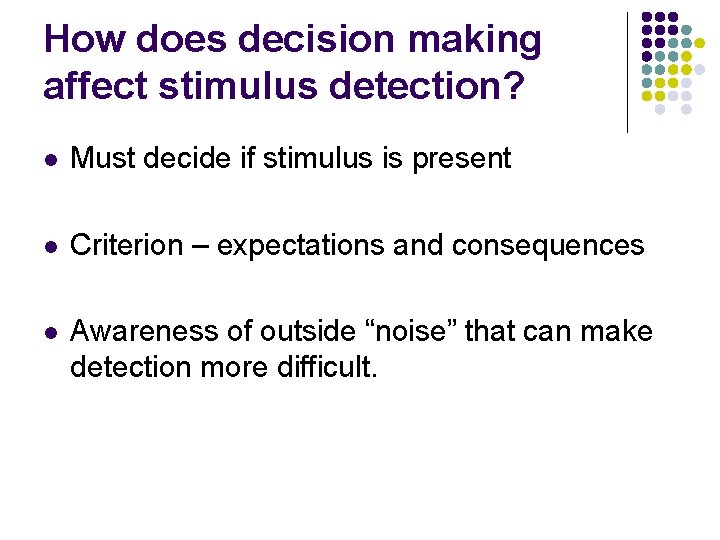 How does decision making affect stimulus detection?

- Must decide if stimulus is present

- Criterion – expectations and consequences

- Awareness of outside “noise” that can make detection more difficult.